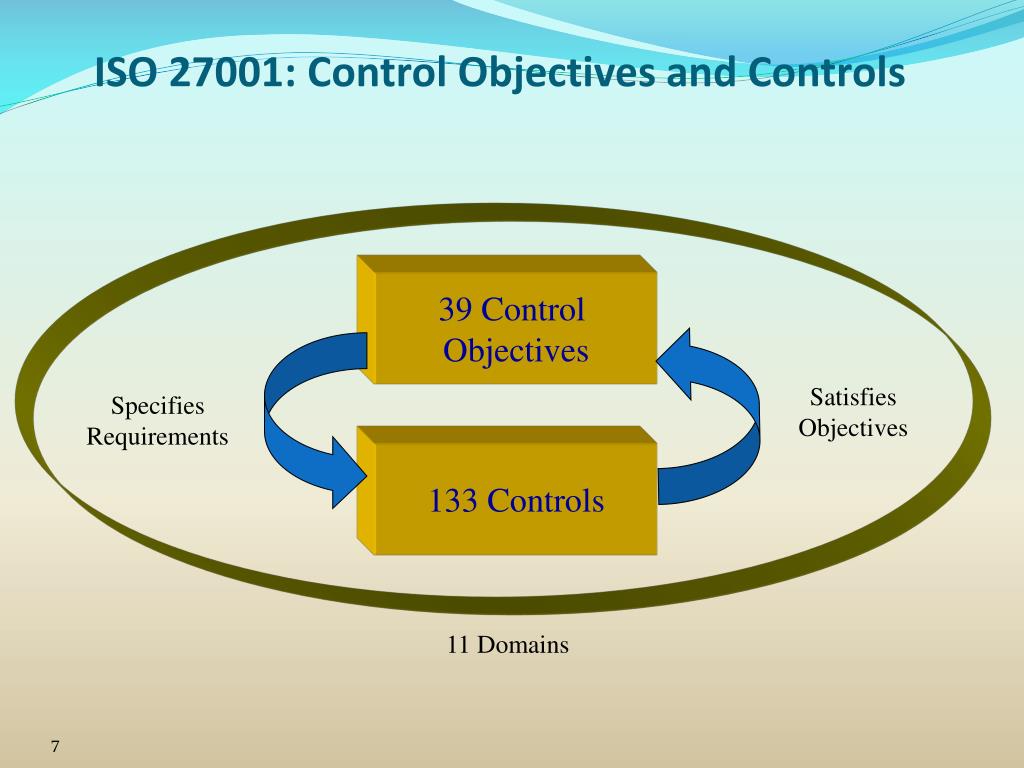 ISO 27001: Control Objectives and Controls

39 Control Objectives

Specifies Requirements

Satisfies Objectives

133 Controls

11 Domains

7